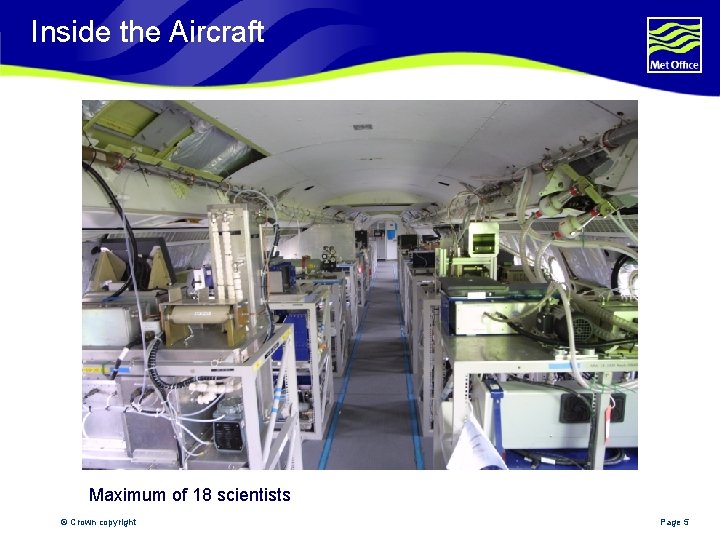 Inside the Aircraft

Met Office

Maximum of 18 scientists

© Crown copyright

Page 5